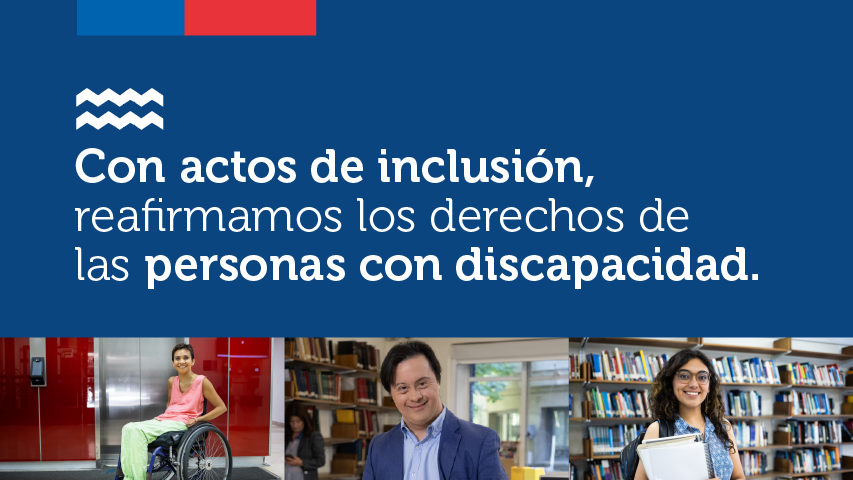 Con actos de inclusión, reafirmamos los derechos de las personas con discapacidad.